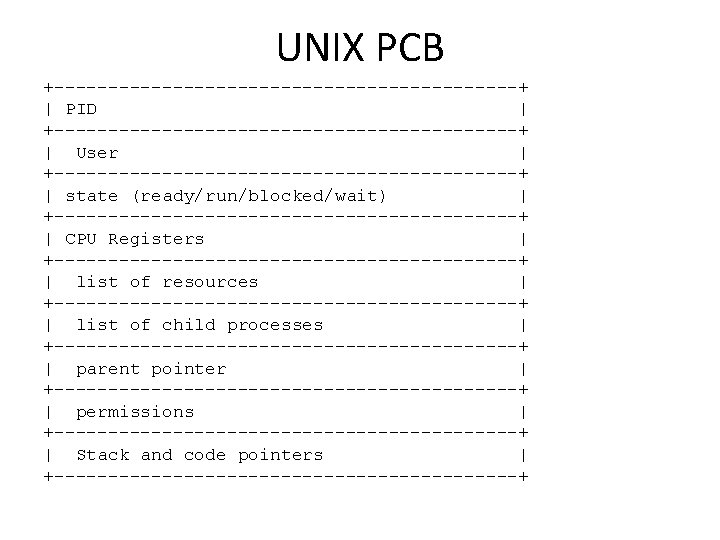 UNIX PCB

| PID |
|---|
| User |
| state (ready/run/blocked/wait) |
| CPU Registers |
| list of resources |
| list of child processes |
| parent pointer |
| permissions |
| Stack and code pointers |